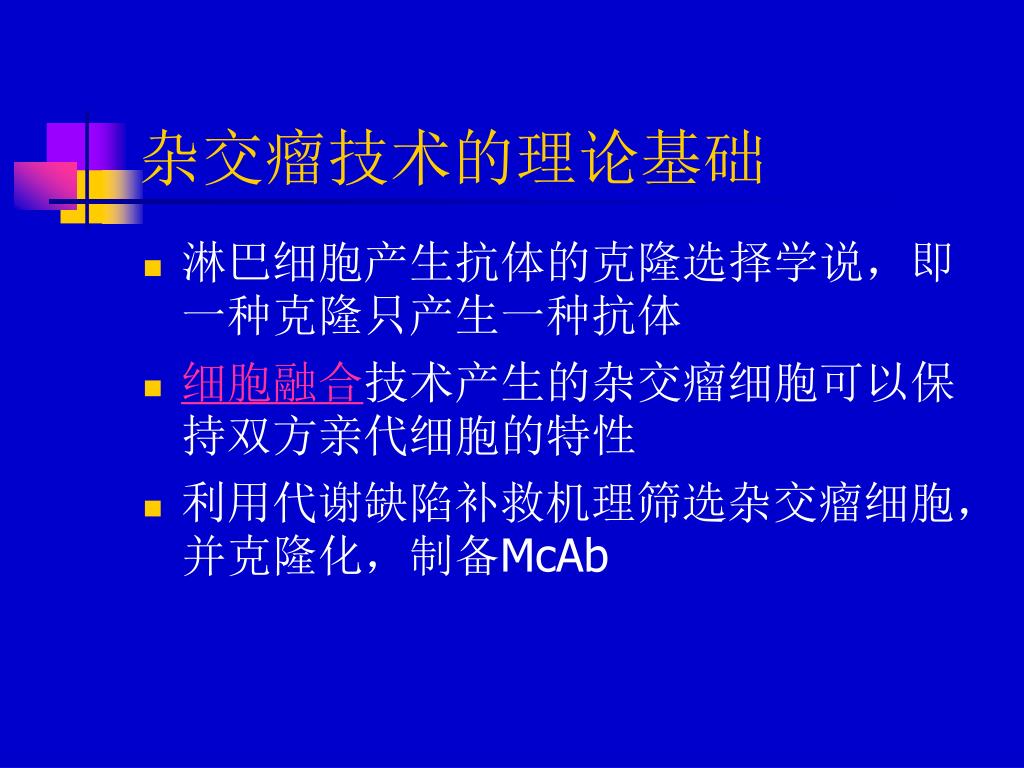 杂交瘤技术的理论基础

- 淋巴细胞产生抗体的克隆选择学说，即一种克隆只产生一种抗体
- 细胞融合技术产生的杂交瘤细胞可以保持双方亲代细胞的特性
- 利用代谢缺陷补救机理筛选杂交瘤细胞，并克隆化，制备McAb